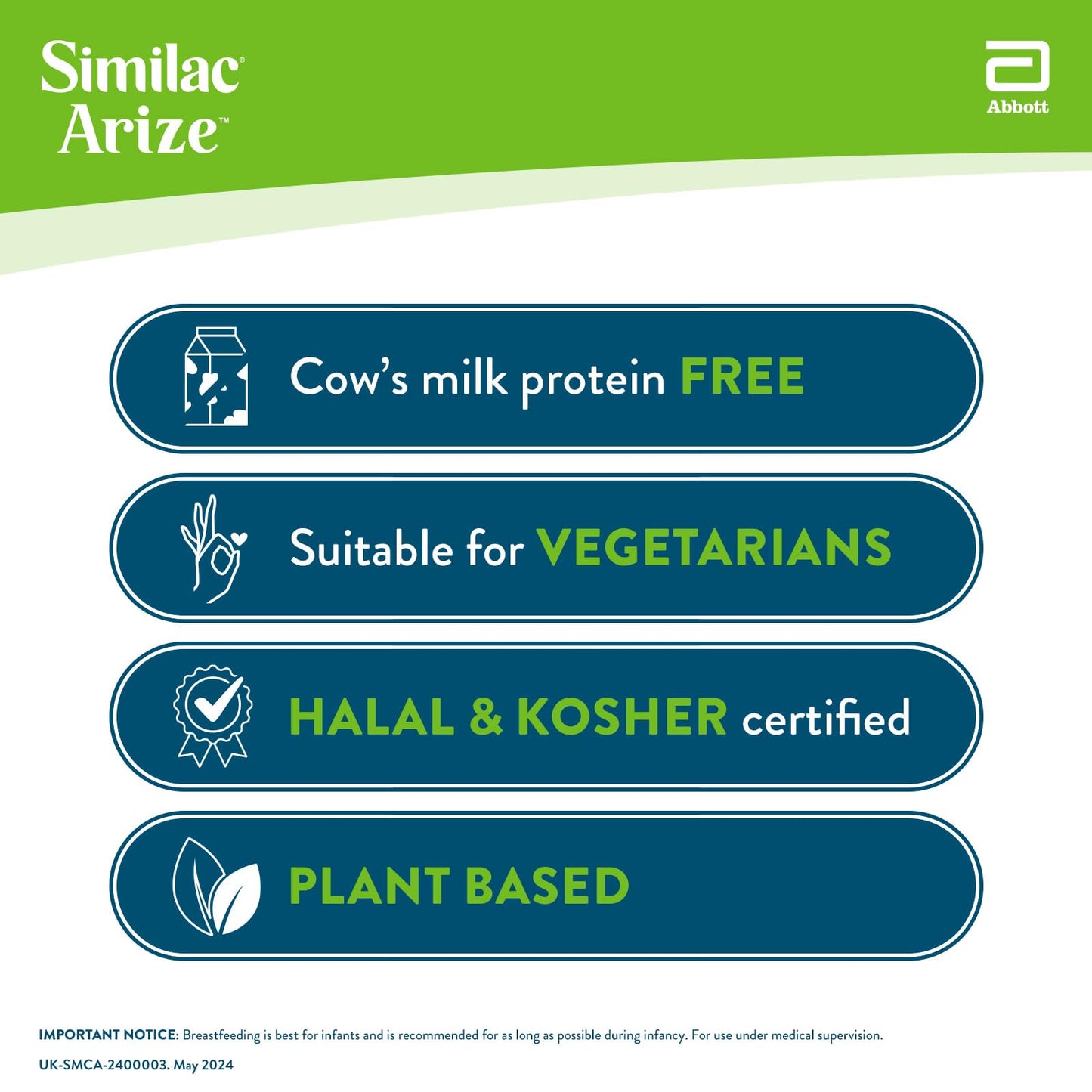 Similac®
Arize™

Abbott

Cow's milk protein FREE

Suitable for VEGETARIANS

HALAL & KOSHER certified

PLANT BASED

IMPORTANT NOTICE: Breastfeeding is best for infants and is recommended for as long as possible during infancy. For use under medical supervision.

UK-SMCA-2400003. May 2024